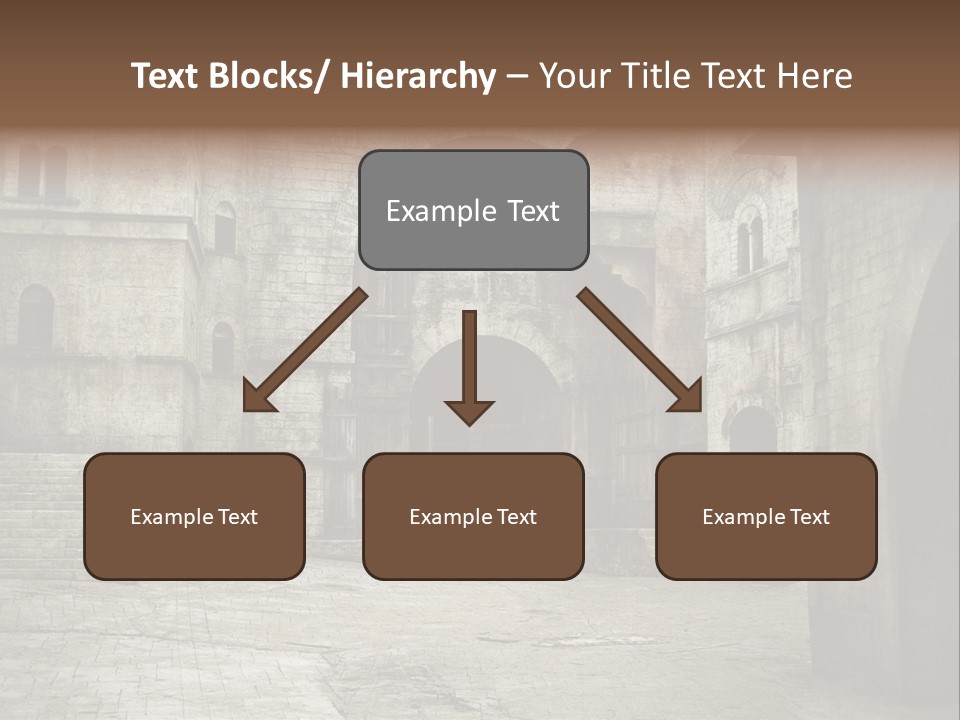 Text Blocks/ Hierarchy – Your Title Text Here

Example Text

Example Text

Example Text

Example Text